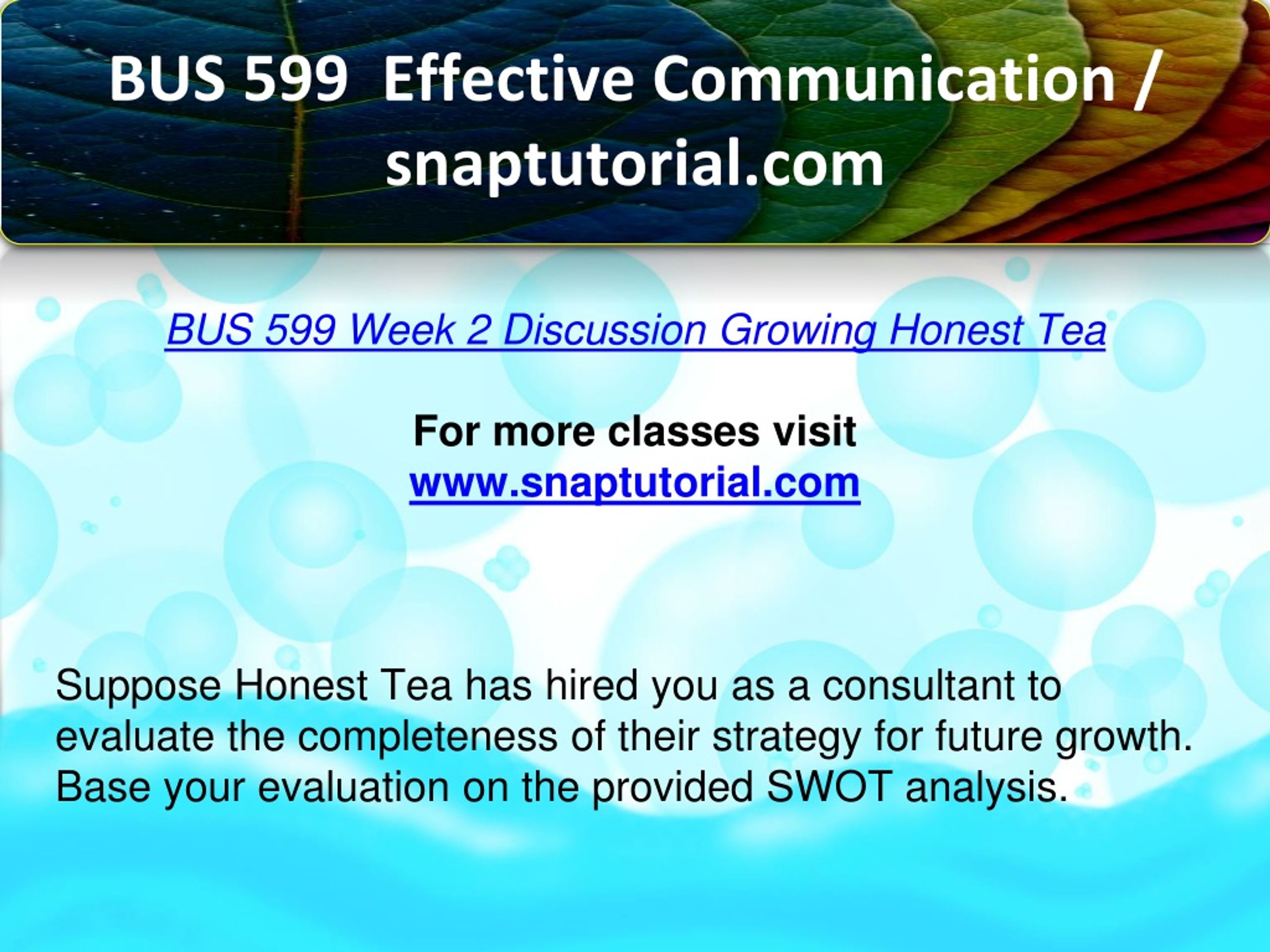 BUS 599 Effective Communication / snaptutorial.com

BUS 599 Week 2 Discussion Growing Honest Tea

For more classes visit
www.snaptutorial.com

Suppose Honest Tea has hired you as a consultant to evaluate the completeness of their strategy for future growth. Base your evaluation on the provided SWOT analysis.